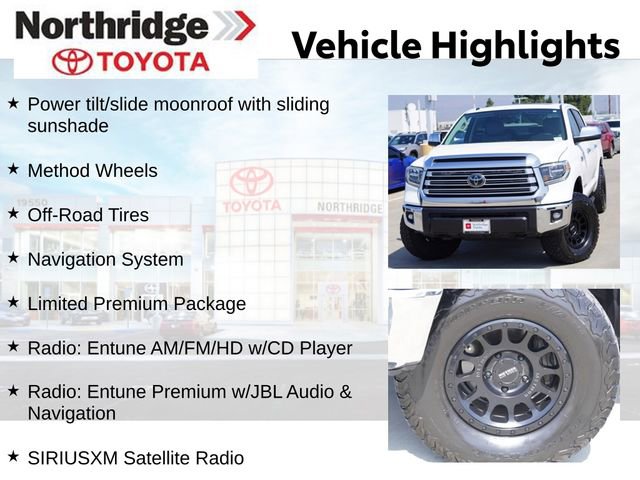 Northridge
TOYOTA

Vehicle Highlights

★ Power tilt/slide moonroof with sliding sunshade

★ Method Wheels

★ Off-Road Tires

★ Navigation System

★ Limited Premium Package

★ Radio: Entune AM/FM/HD w/CD Player

★ Radio: Entune Premium w/JBL Audio & Navigation

★ SIRIUSXM Satellite Radio

19550
TOYOTA
NORTHRIDGE